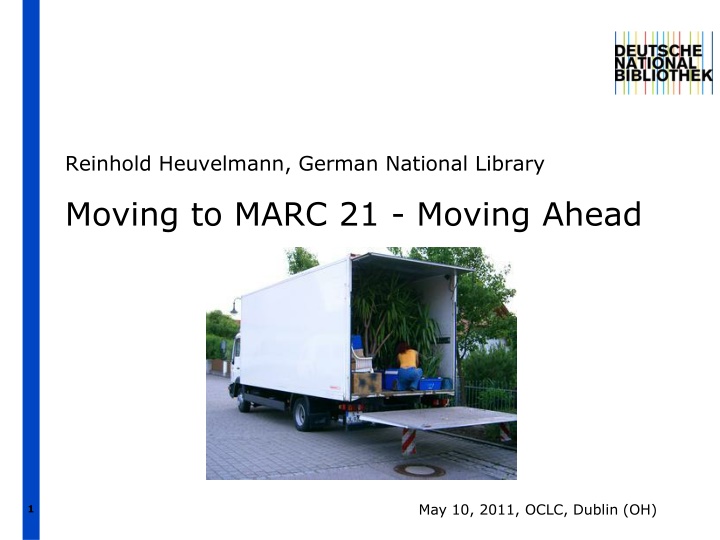 DEUTSCHE
NATIONAL
BIBLIOTHEK

Reinhold Heuvelmann, German National Library

Moving to MARC 21 - Moving Ahead

1

May 10, 2011, OCLC, Dublin (OH)